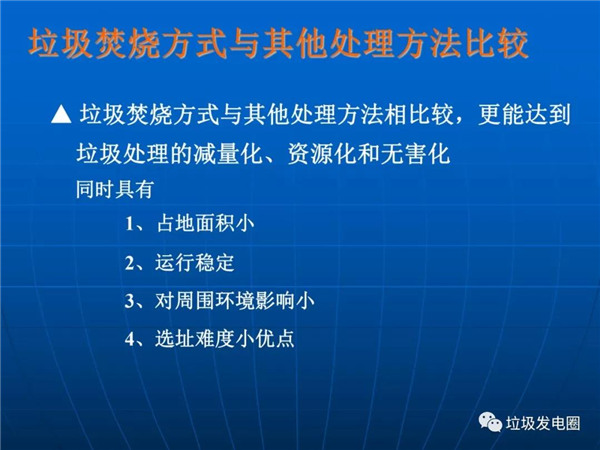 垃圾焚烧方式与其他处理方法比较

▲ 垃圾焚烧方式与其他处理方法相比较，更能达到垃圾处理的减量化、资源化和无害化

同时具有

1、占地面积小

2、运行稳定

3、对周围环境影响小

4、选址难度小优点

垃圾发电圈